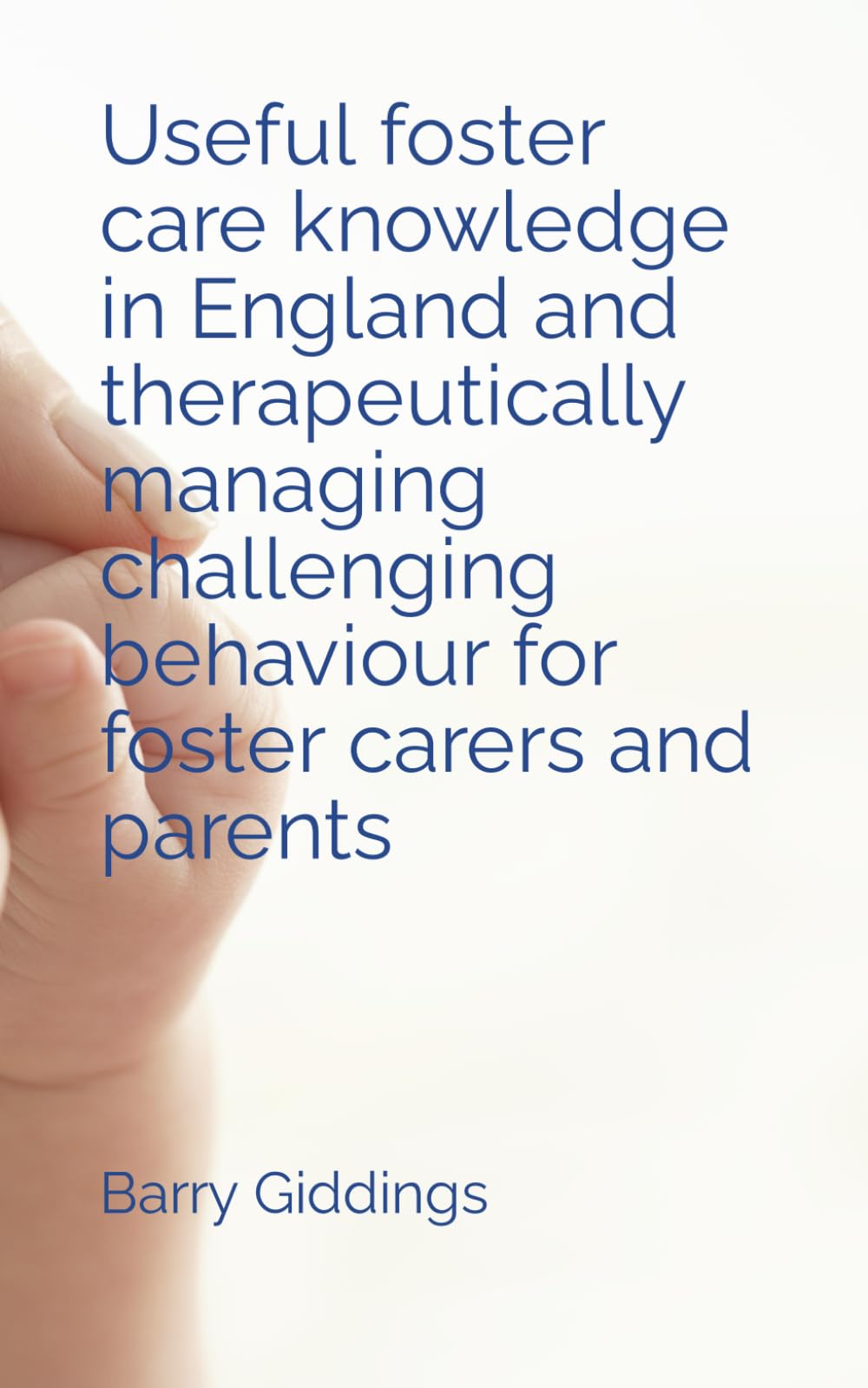 Useful foster care knowledge in England and therapeutically managing challenging behaviour for foster carers and parents

Barry Giddings